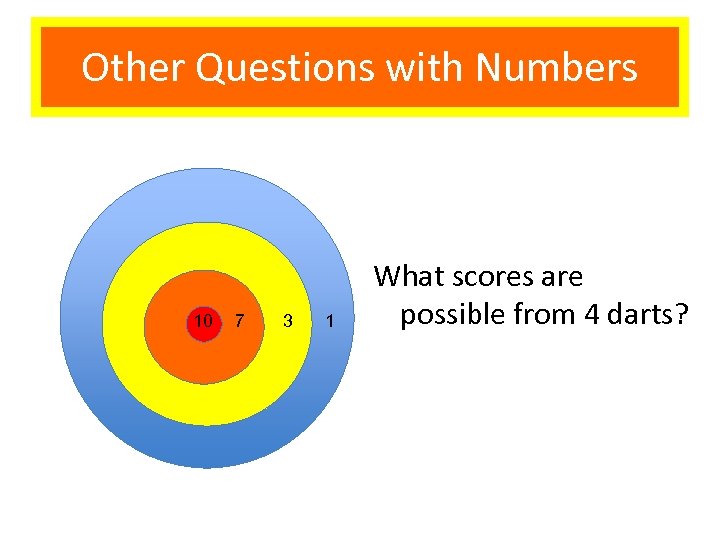 Other Questions with Numbers

10 7 3 1

What scores are possible from 4 darts?